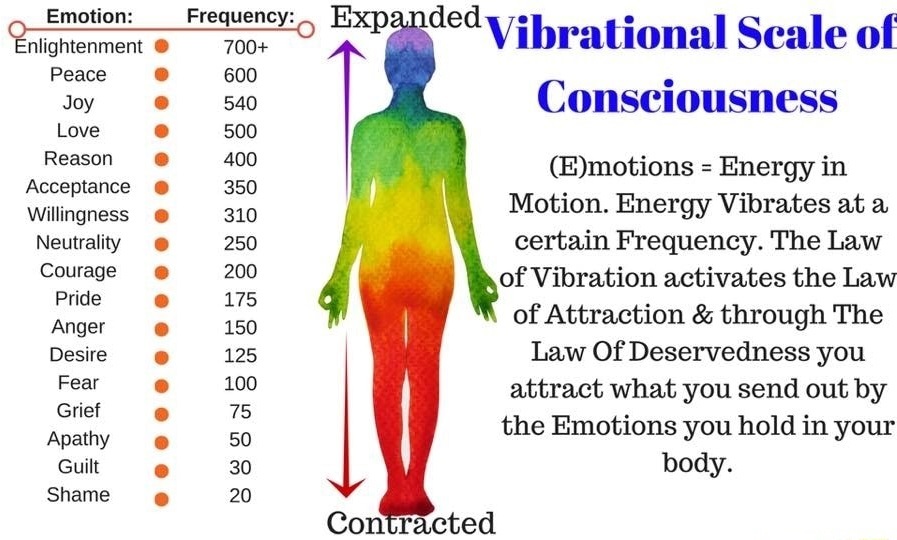 | Emotion: | Frequency: |
|---|---|
| Enlightenment | 700+ |
| Peace | 600 |
| Joy | 540 |
| Love | 500 |
| Reason | 400 |
| Acceptance | 350 |
| Willingness | 310 |
| Neutrality | 250 |
| Courage | 200 |
| Pride | 175 |
| Anger | 150 |
| Desire | 125 |
| Fear | 100 |
| Grief | 75 |
| Apathy | 50 |
| Guilt | 30 |
| Shame | 20 |

Expanded

Contracted

Vibrational Scale of Consciousness

(E)motions = Energy in Motion. Energy Vibrates at a certain Frequency. The Law of Vibration activates the Law of Attraction & through The Law Of Deservedness you attract what you send out by the Emotions you hold in your body.